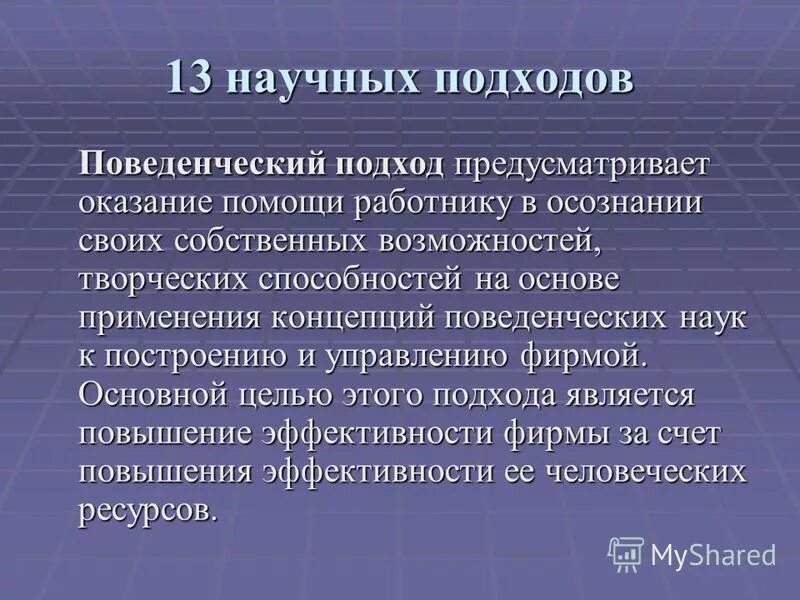 13 научных подходов

Поведенческий подход предусматривает оказание помощи работнику в осознании своих собственных возможностей, творческих способностей на основе применения концепций поведенческих наук к построению и управлению фирмой. Основной целью этого подхода является повышение эффективности фирмы за счет повышения эффективности ее человеческих ресурсов.

MyShared